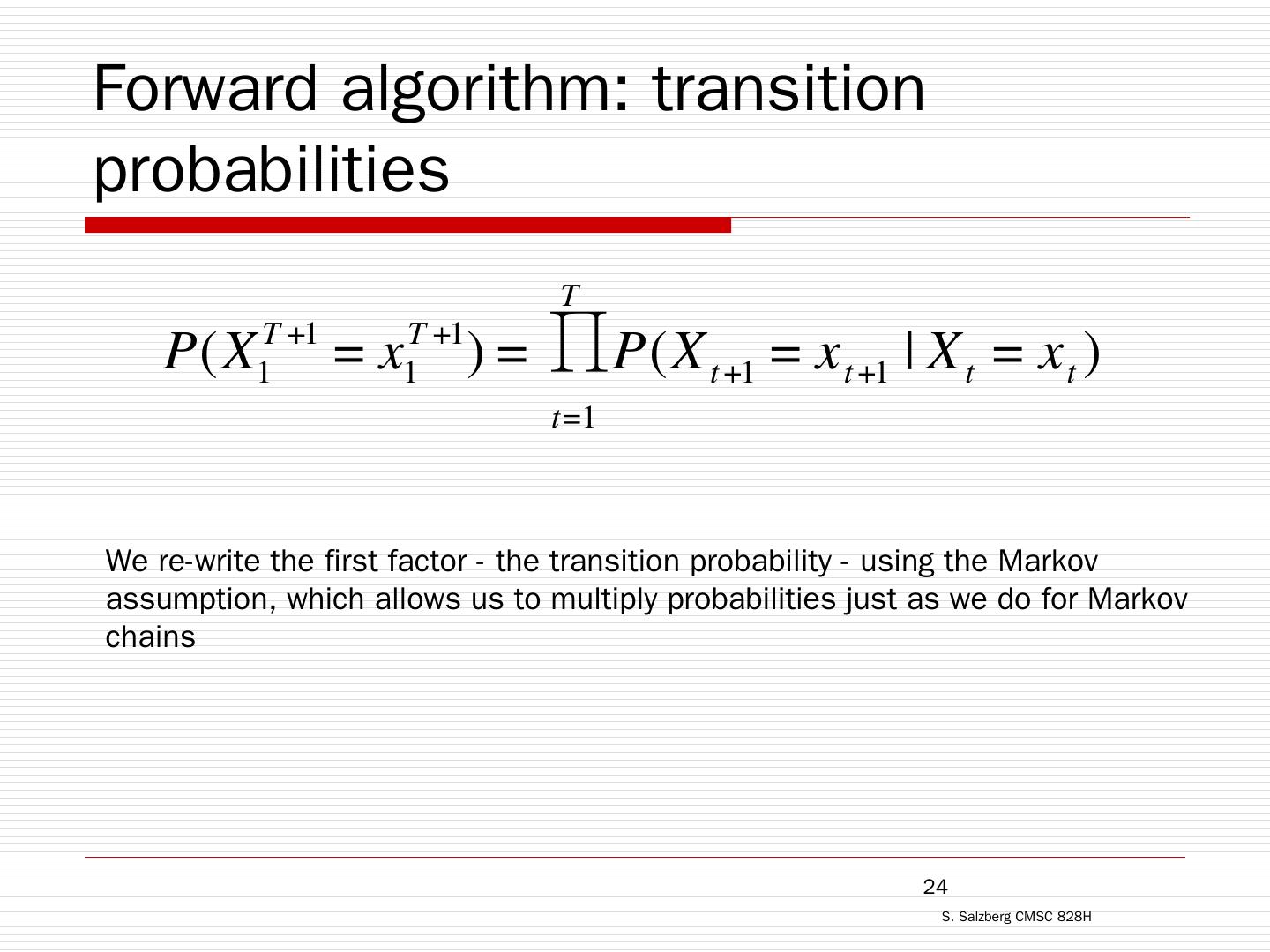 Forward algorithm: transition probabilities

$P(X_1^{T+1} = x_1^{T+1}) = \prod_{t=1}^{T} P(X_{t+1} = x_{t+1} | X_t = x_t)$

We re-write the first factor - the transition probability - using the Markov assumption, which allows us to multiply probabilities just as we do for Markov chains

24

S. Salzberg CMSC 828H